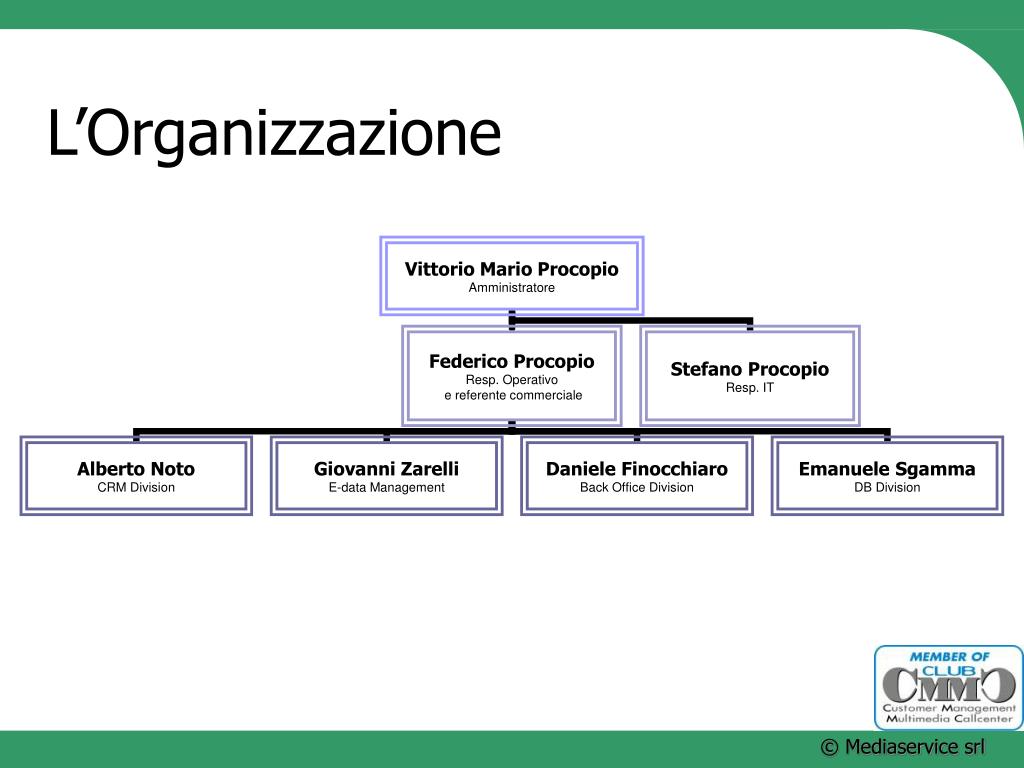 L’Organizzazione

Vittorio Mario Procopio
Amministratore

Federico Procopio
Resp. Operativo
e referente commerciale

Stefano Procopio
Resp. IT

Alberto Noto
CRM Division

Giovanni Zarelli
E-data Management

Daniele Finocchiaro
Back Office Division

Emanuele Sgamma
DB Division

MEMBER OF
CLUB
CMMC
Customer Management
Multimedia Callcenter

© Mediaservice srl